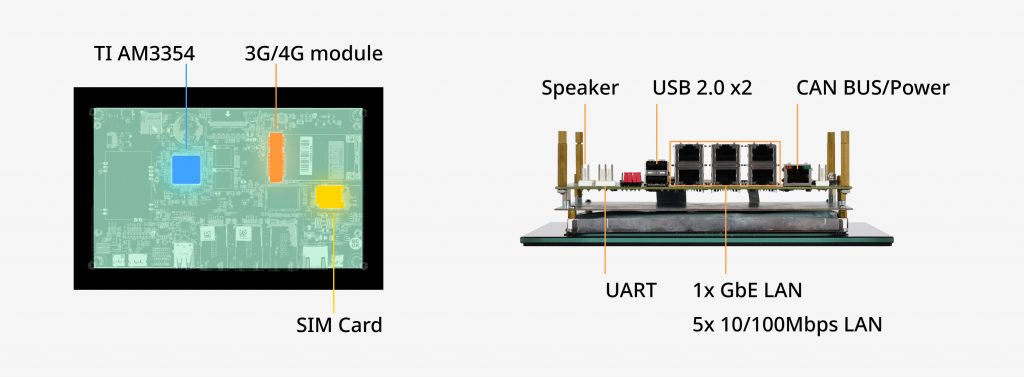 TI AM3354
3G/4G module
SIM Card

Speaker
USB 2.0 x2
CAN BUS/Power
UART
1x GbE LAN
5x 10/100Mbps LAN